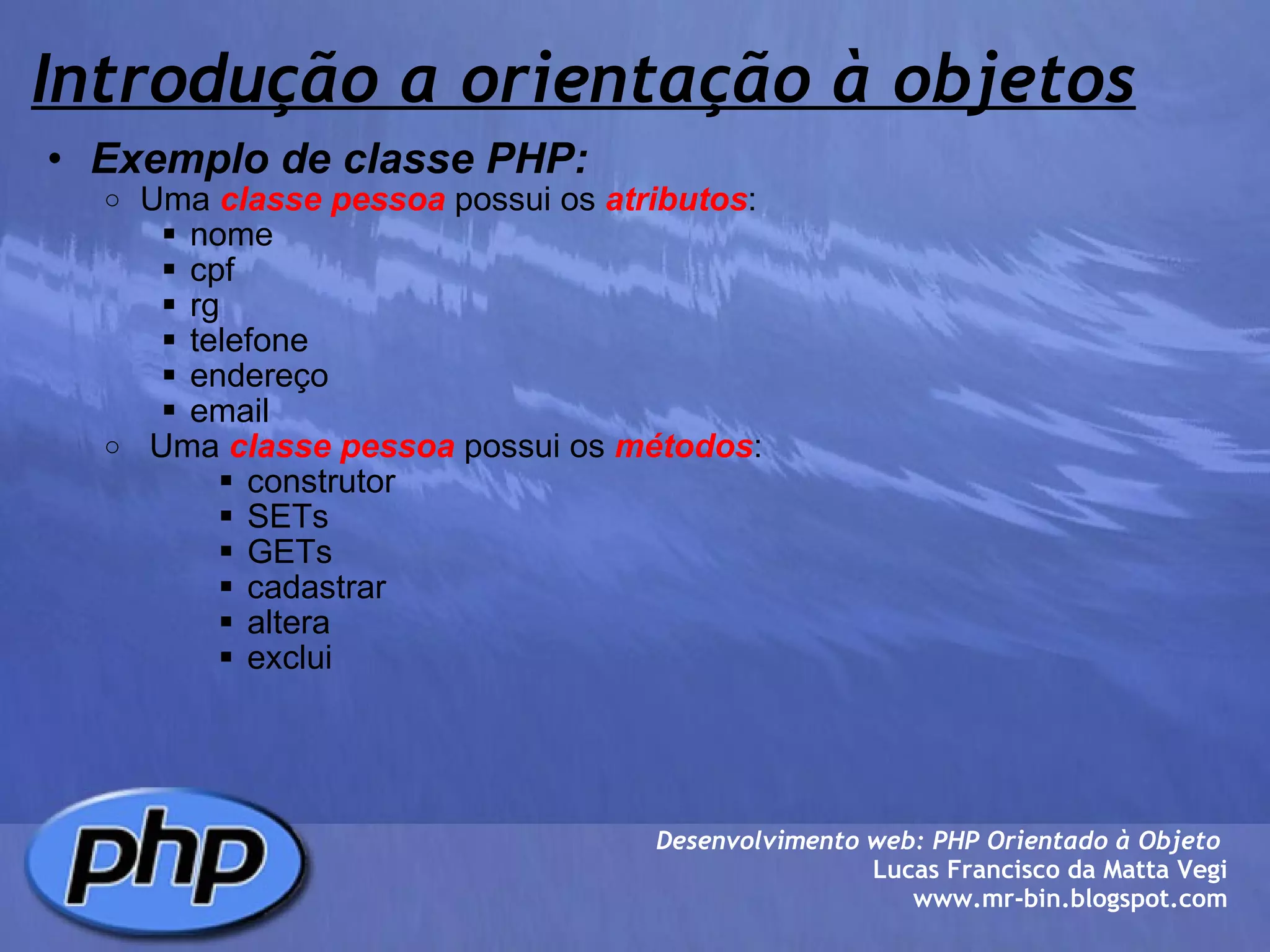 Introdução a orientação à objetos

• Exemplo de classe PHP:
○ Uma classe pessoa possui os atributos:
▪ nome
▪ cpf
▪ rg
▪ telefone
▪ endereço
▪ email
○ Uma classe pessoa possui os métodos:
▪ construtor
▪ SETs
▪ GETs
▪ cadastrar
▪ altera
▪ exclui

php

Desenvolvimento web: PHP Orientado à Objeto
Lucas Francisco da Matta Vegi
www.mr-bin.blogspot.com